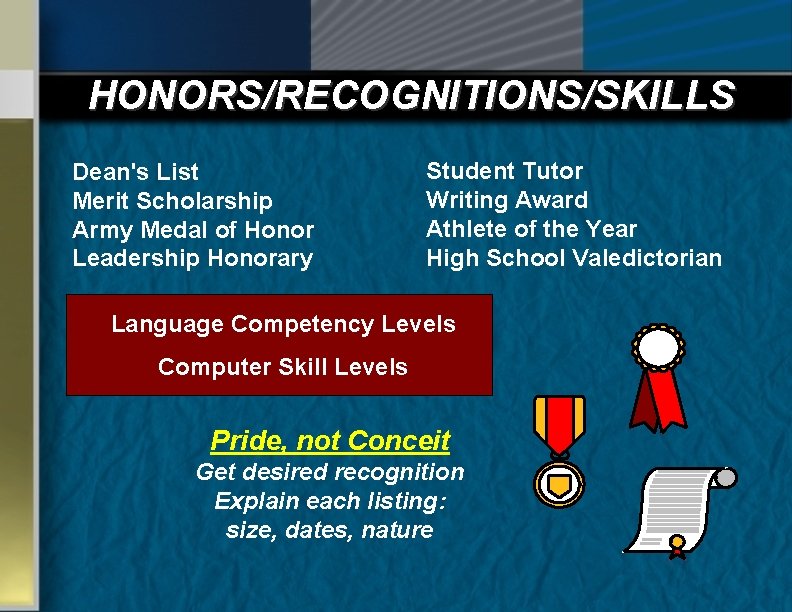 HONORS/RECOGNITIONS/SKILLS

Dean's List
Merit Scholarship
Army Medal of Honor
Leadership Honorary

Student Tutor
Writing Award
Athlete of the Year
High School Valedictorian

Language Competency Levels
Computer Skill Levels

Pride, not Conceit
Get desired recognition
Explain each listing:
size, dates, nature